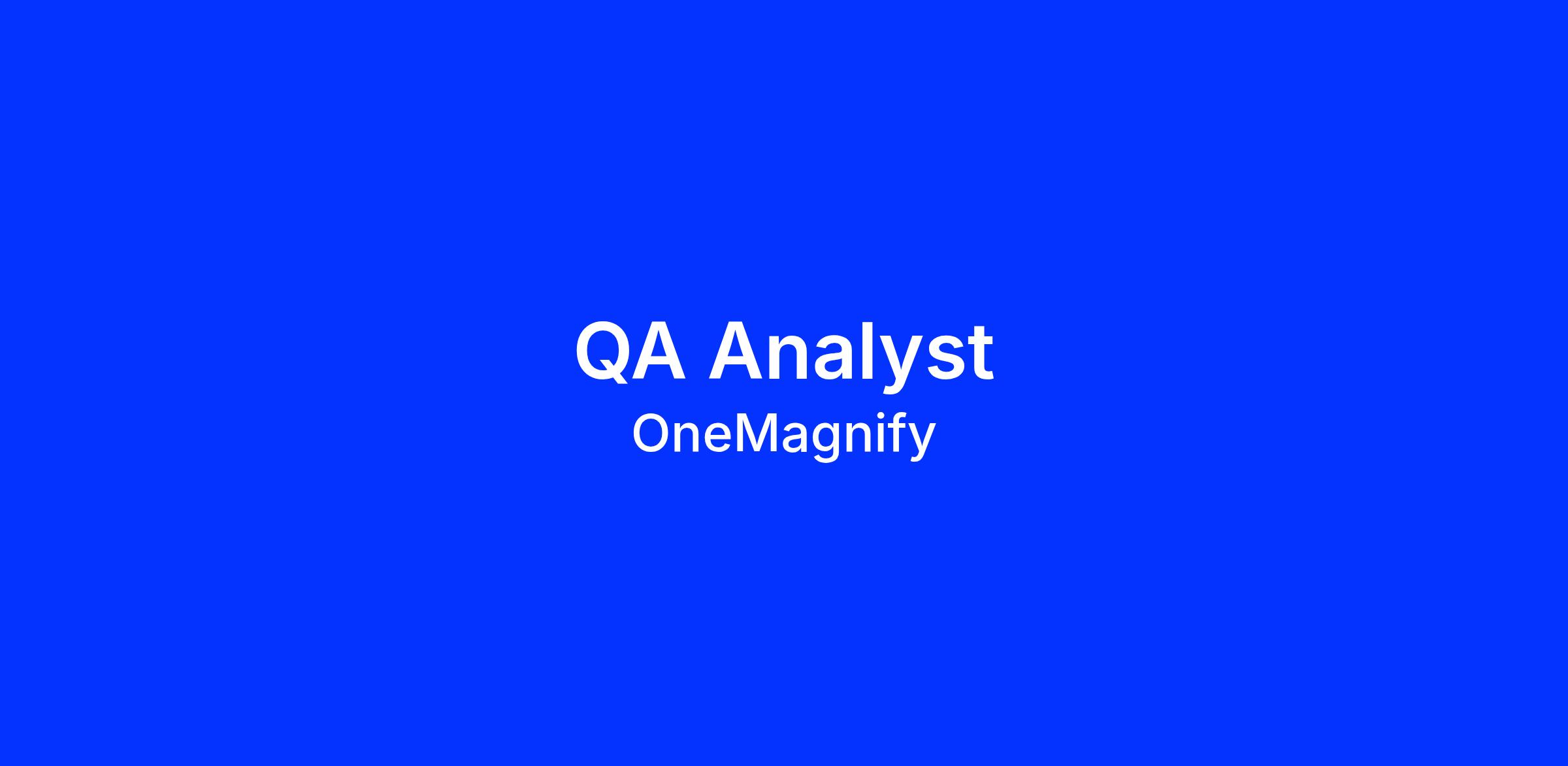 QA Analyst
OneMagnify